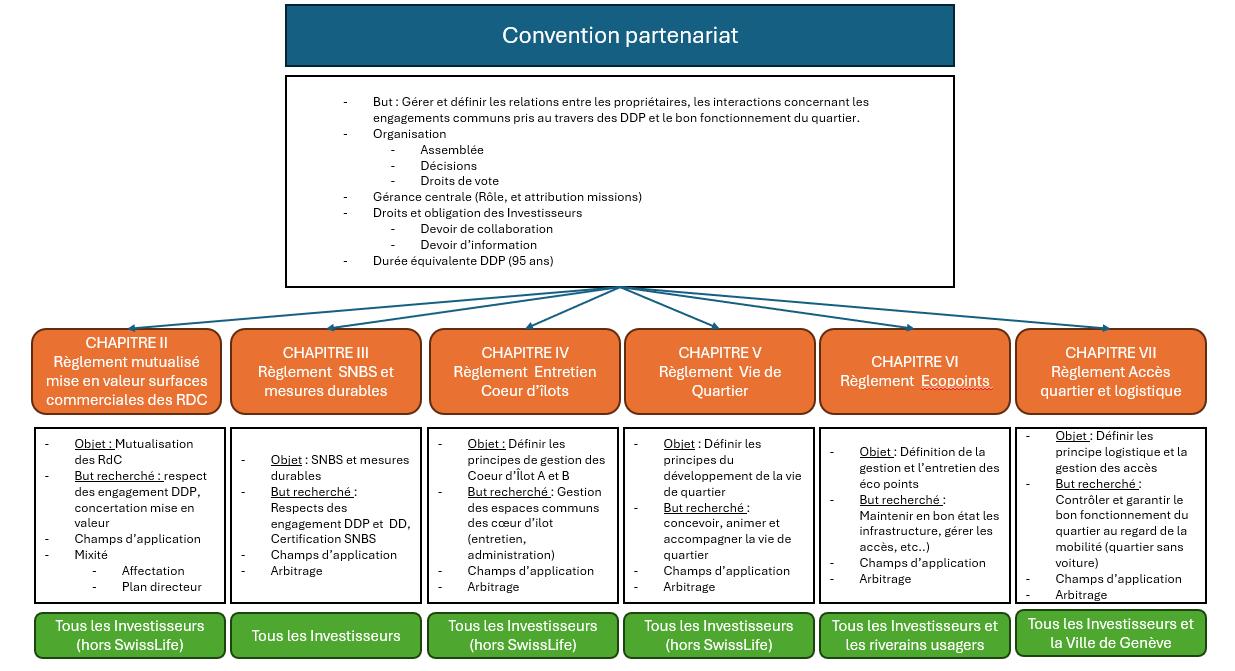 Convention partenariat

- But : Gérer et définir les relations entre les propriétaires, les interactions concernant les engagements communs pris au travers des DDP et le bon fonctionnement du quartier.
- Organisation
  - Assemblée
  - Décisions
  - Droits de vote
- Gérance centrale (Rôle, et attribution missions)
- Droits et obligation des Investisseurs
  - Devoir de collaboration
  - Devoir d'information
- Durée équivalente DDP (95 ans)

CHAPITRE II
Règlement mutualisé mise en valeur surfaces commerciales des RDC

- Objet : Mutualisation des RdC
- But recherché : respect des engagement DDP, concertation mise en valeur
- Champs d'application
- Mixité
  - Affectation
  - Plan directeur

Tous les Investisseurs (hors SwissLife)

CHAPITRE III
Règlement SNBS et mesures durables

- Objet : SNBS et mesures durables
- But recherché : Respects des engagement DDP et DD, Certification SNBS
- Champs d'application
- Arbitrage

Tous les Investisseurs

CHAPITRE IV
Règlement Entretien Coeur d'îlots

- Objet : Définir les principes de gestion des Coeur d'Îlot A et B
- But recherché : Gestion des espaces communs des cœur d'ilot (entretien, administration)
- Champs d'application
- Arbitrage

Tous les Investisseurs (hors SwissLife)

CHAPITRE V
Règlement Vie de Quartier

- Objet : Définir les principes du développement de la vie de quartier
- But recherché : concevoir, animer et accompagner la vie de quartier
- Champs d'application
- Arbitrage

Tous les Investisseurs (hors SwissLife)

CHAPITRE VI
Règlement Ecopoints

- Objet : Définition de la gestion et l'entretien des éco points
- But recherché : Maintenir en bon état les infrastructure, gérer les accès, etc..)
- Champs d'application
- Arbitrage

Tous les Investisseurs et les riverains usagers

CHAPITRE VII
Règlement Accès quartier et logistique

- Objet : Définir les principe logistique et la gestion des accès
- But recherché : Contrôler et garantir le bon fonctionnement du quartier au regard de la mobilité (quartier sans voiture)
- Champs d'application
- Arbitrage

Tous les Investisseurs et la Ville de Genève